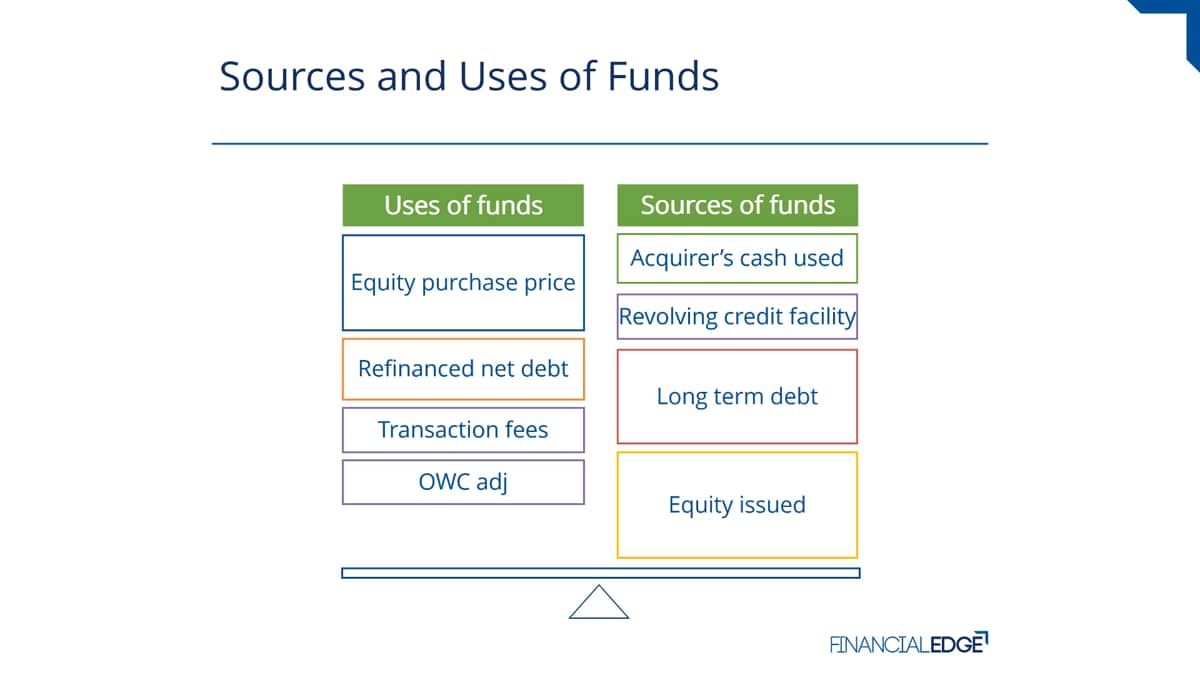 Sources and Uses of Funds

Uses of funds

Equity purchase price

Refinanced net debt

Transaction fees

OWC adj

Sources of funds

Acquirer's cash used

Revolving credit facility

Long term debt

Equity issued

FINANCIALEDGE